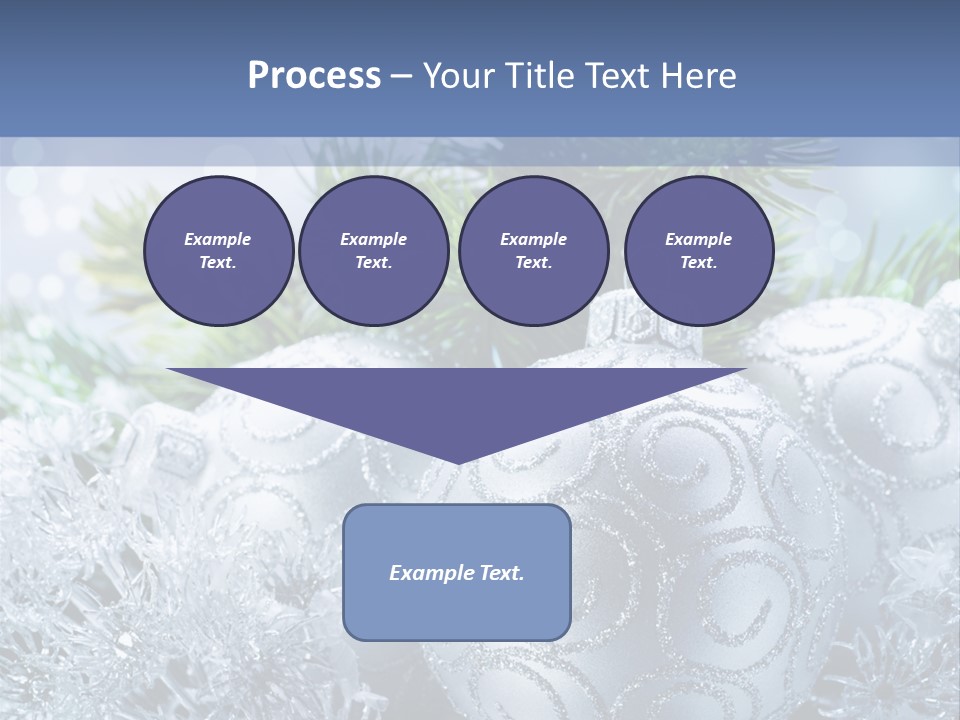 Process – Your Title Text Here

Example Text.

Example Text.

Example Text.

Example Text.

Example Text.